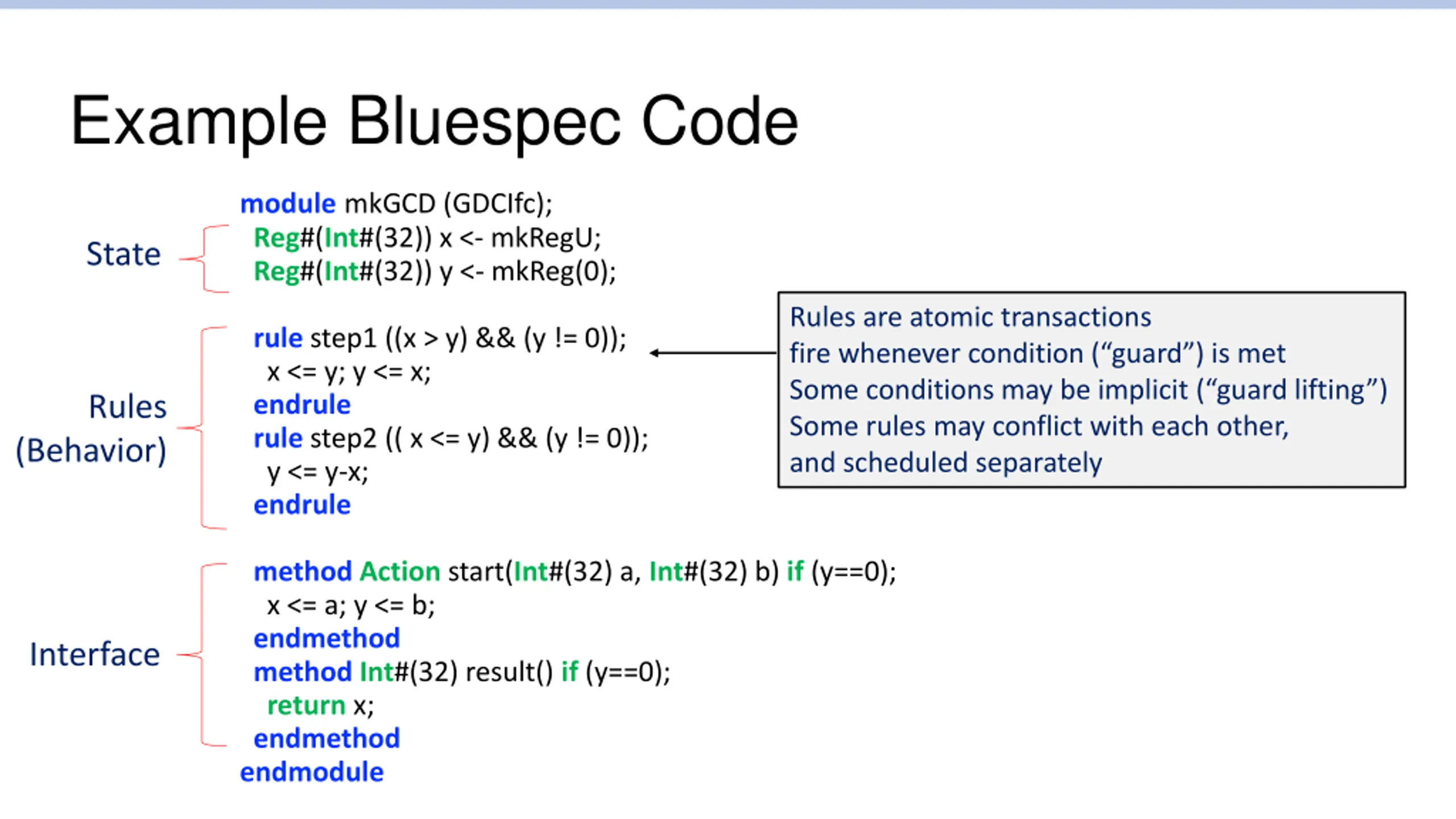 Example Bluespec Code

State

Rules
(Behavior)

Interface

module mkGCD (GDCIfc);
Reg#(Int#(32)) x <- mkRegU;
Reg#(Int#(32)) y <- mkReg(0);

rule step1 ((x > y) && (y != 0));
x <= y; y <= x;
endrule
rule step2 (( x <= y) && (y != 0));
y <= y-x;
endrule

method Action start(Int#(32) a, Int#(32) b) if (y==0);
x <= a; y <= b;
endmethod
method Int#(32) result() if (y==0);
return x;
endmethod
endmodule

Rules are atomic transactions
fire whenever condition (“guard”) is met
Some conditions may be implicit (“guard lifting”)
Some rules may conflict with each other,
and scheduled separately